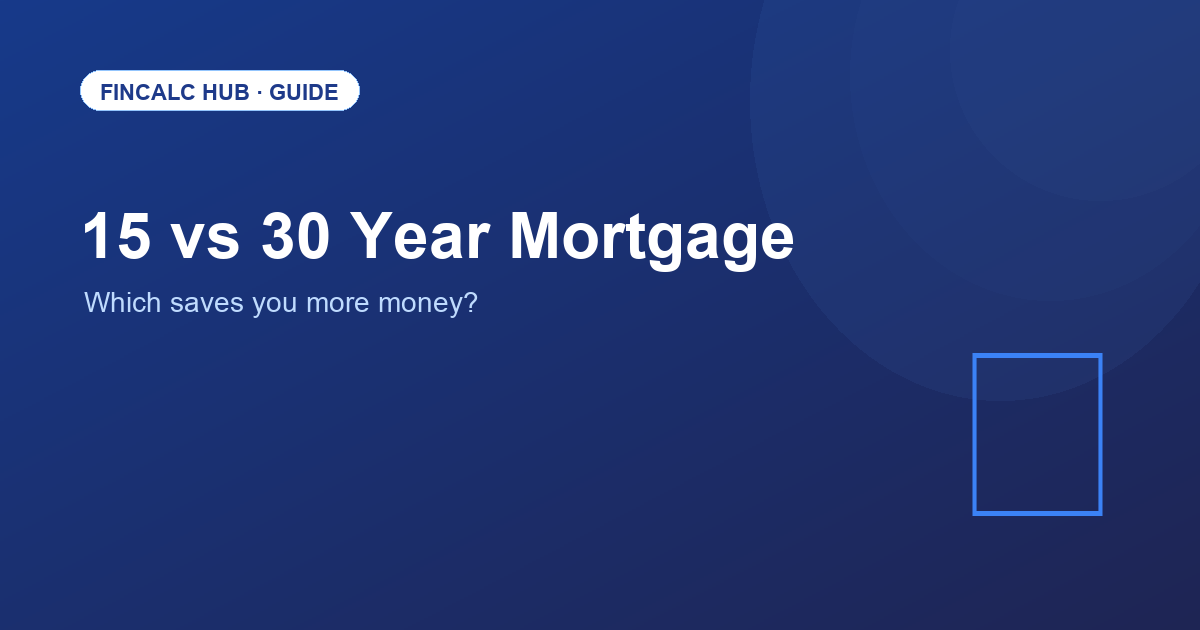 FINCALC HUB · GUIDE

15 vs 30 Year Mortgage

Which saves you more money?